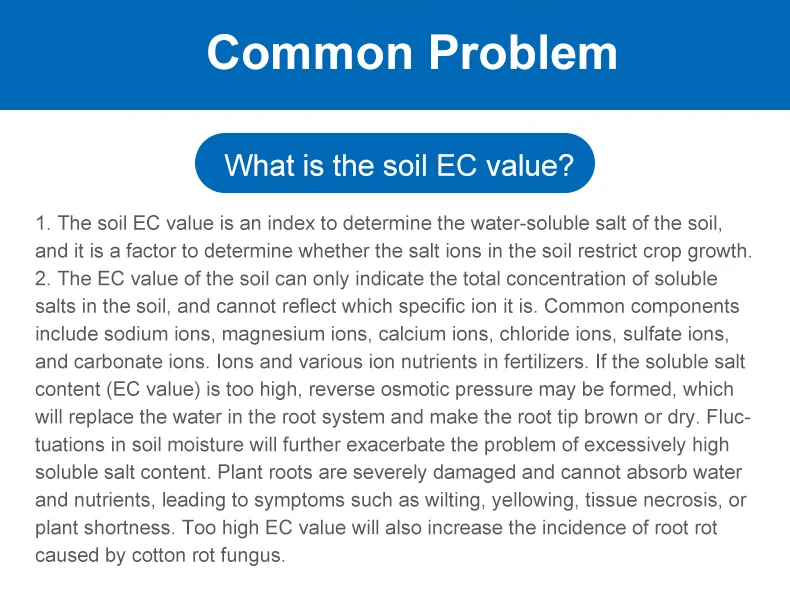 Common Problem

What is the soil EC value?

1. The soil EC value is an index to determine the water-soluble salt of the soil, and it is a factor to determine whether the salt ions in the soil restrict crop growth.

2. The EC value of the soil can only indicate the total concentration of soluble salts in the soil, and cannot reflect which specific ion it is. Common components include sodium ions, magnesium ions, calcium ions, chloride ions, sulfate ions, and carbonate ions. Ions and various ion nutrients in fertilizers. If the soluble salt content (EC value) is too high, reverse osmotic pressure may be formed, which will replace the water in the root system and make the root tip brown or dry. Fluctuations in soil moisture will further exacerbate the problem of excessively high soluble salt content. Plant roots are severely damaged and cannot absorb water and nutrients, leading to symptoms such as wilting, yellowing, tissue necrosis, or plant shortness. Too high EC value will also increase the incidence of root rot caused by cotton rot fungus.